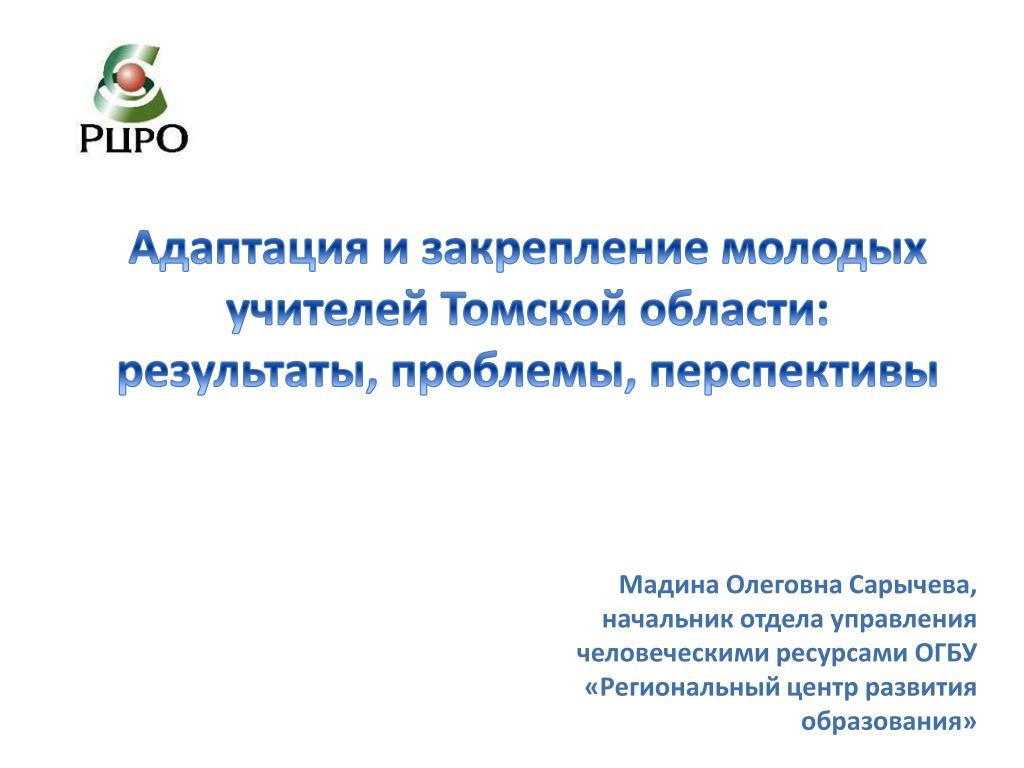 РЦРО

Адаптация и закрепление молодых учителей Томской области: результаты, проблемы, перспективы

Мадина Олеговна Сарычева, начальник отдела управления человеческими ресурсами ОГБУ «Региональный центр развития образования»